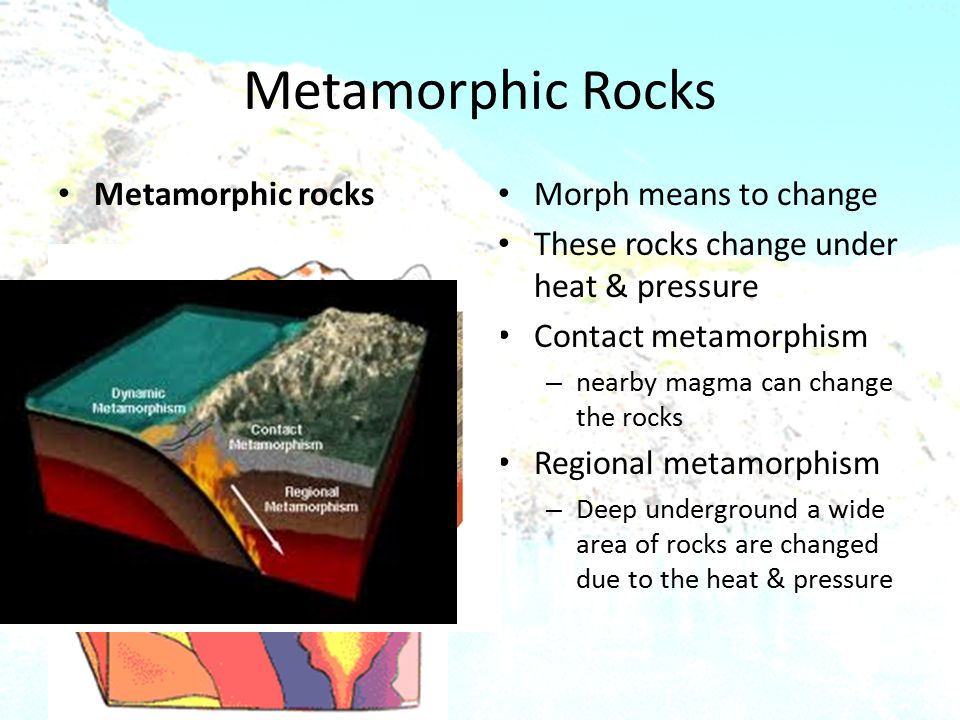 Metamorphic Rocks

• **Metamorphic rocks**

Dynamic Metamorphism

Contact Metamorphism

Regional Metamorphism

• Morph means to change
• These rocks change under heat & pressure
• Contact metamorphism
– nearby magma can change the rocks
• Regional metamorphism
– Deep underground a wide area of rocks are changed due to the heat & pressure